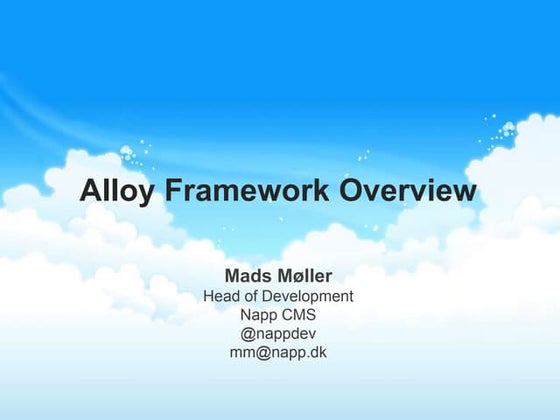 Alloy Framework Overview

Mads Møller
Head of Development
Napp CMS
@nappdev
mm@napp.dk